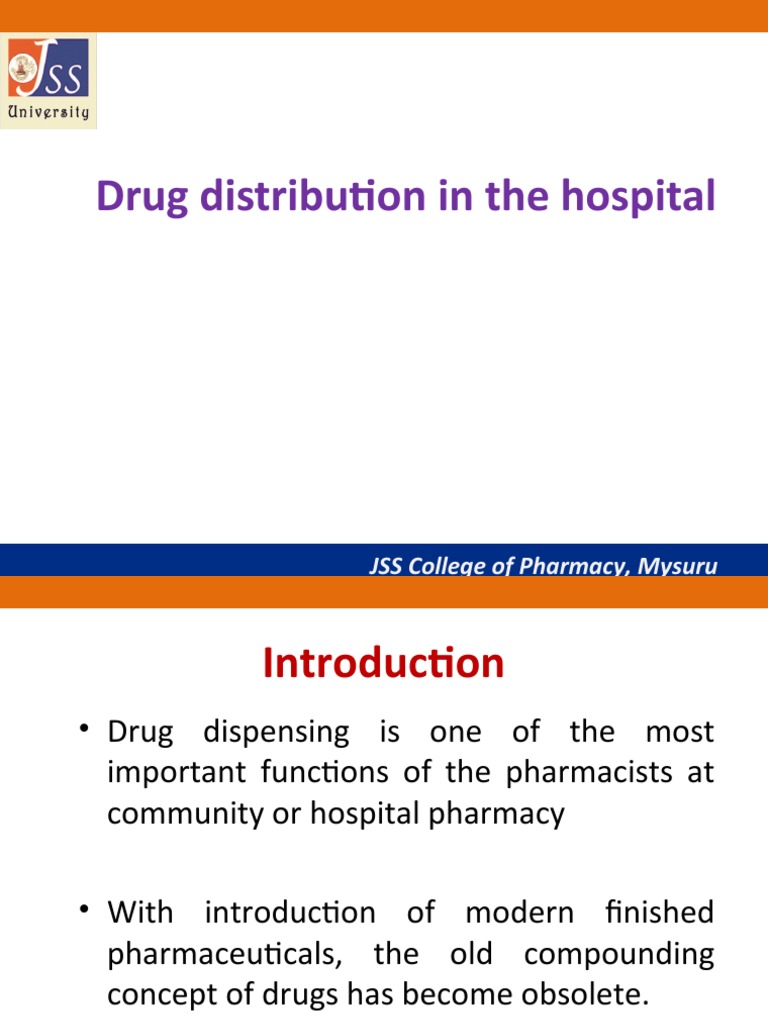 JSS
University

Drug distribution in the hospital

JSS College of Pharmacy, Mysuru

Introduction

• Drug dispensing is one of the most important functions of the pharmacists at community or hospital pharmacy

• With introduction of modern finished pharmaceuticals, the old compounding concept of drugs has become obsolete.